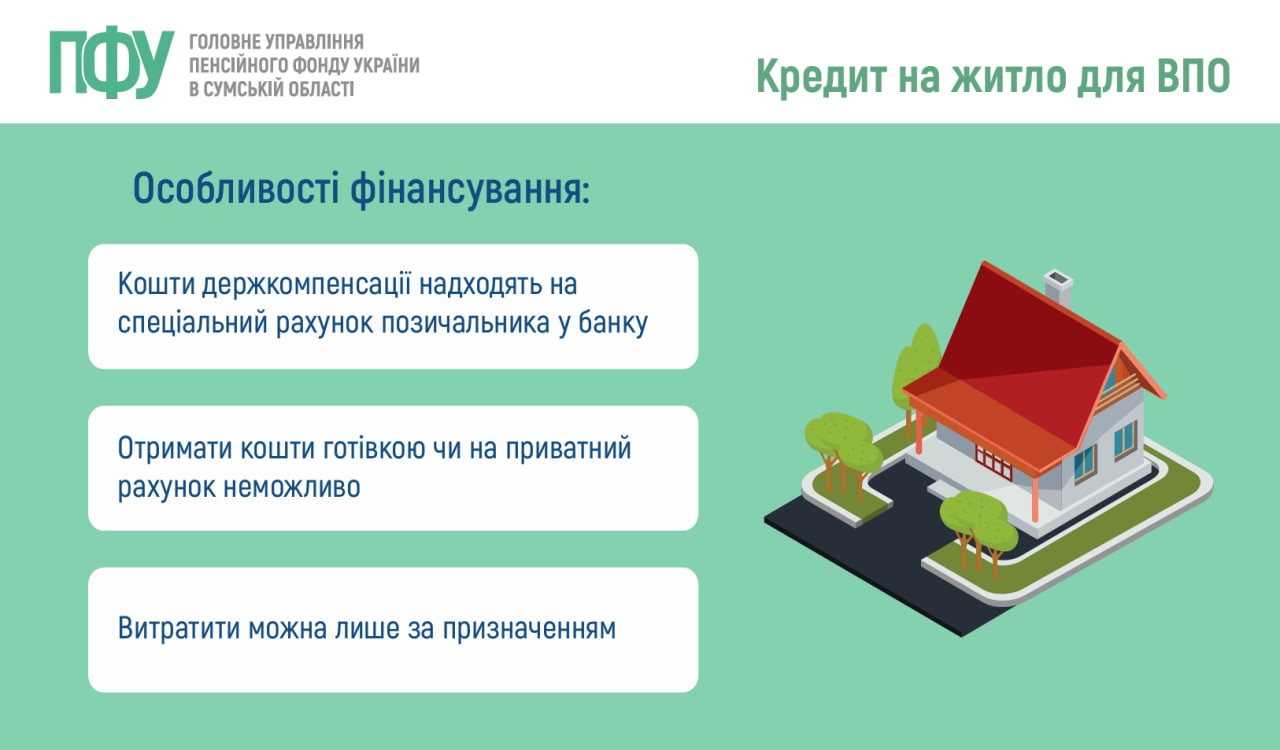 ПФУ ГОЛОВНЕ УПРАВЛІННЯ ПЕНСІЙНОГО ФОНДУ УКРАЇНИ В СУМСЬКІЙ ОБЛАСТІ

Кредит на житло для ВПО

Особливості фінансування:

Кошти держкомпенсації надходять на спеціальний рахунок позичальника у банку

Отримати кошти готівкою чи на приватний рахунок неможливо

Витратити можна лише за призначенням